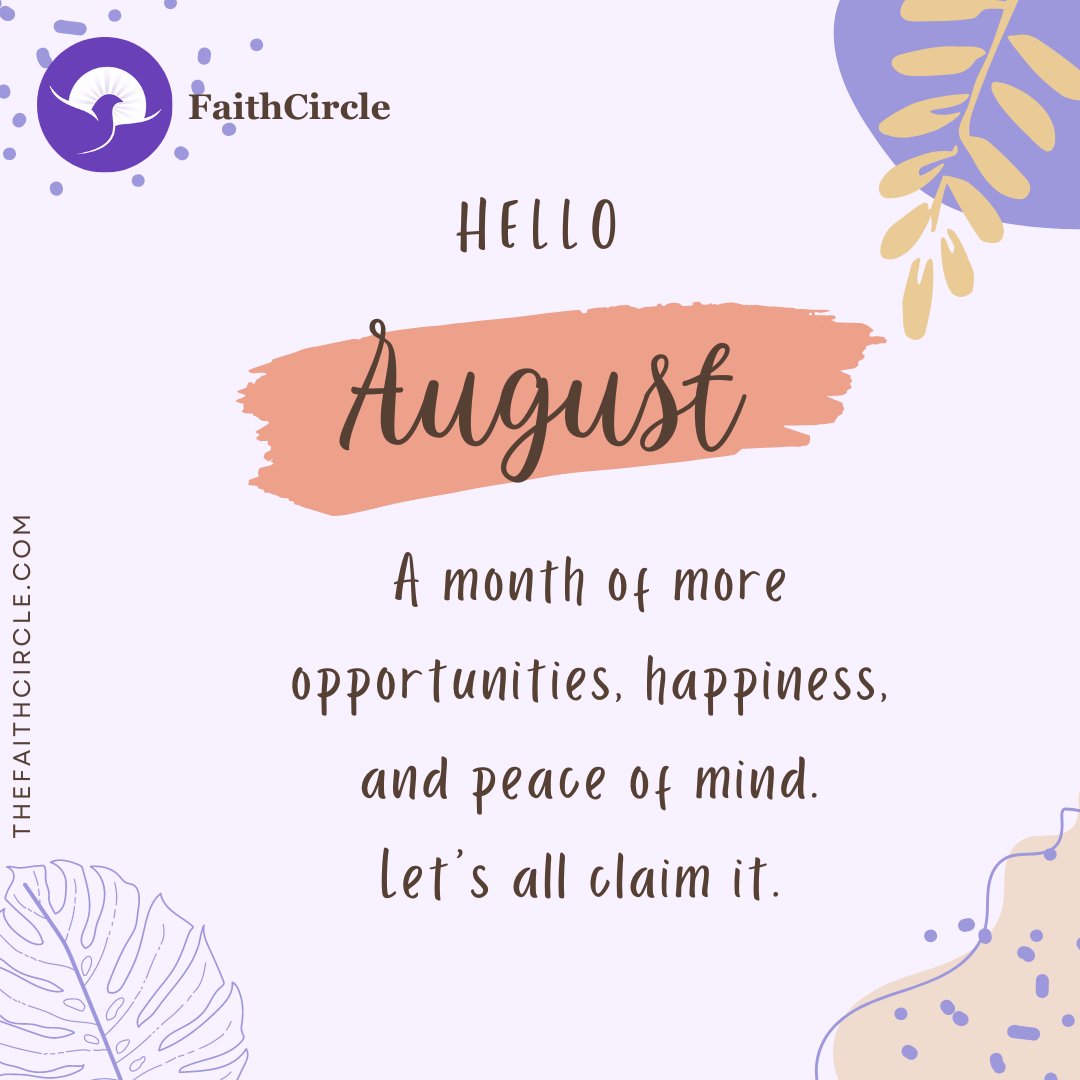 FaithCircle

HELLO

August

A month of more opportunities, happiness, and peace of mind. Let's all claim it.

THEFAITHCIRCLE.COM